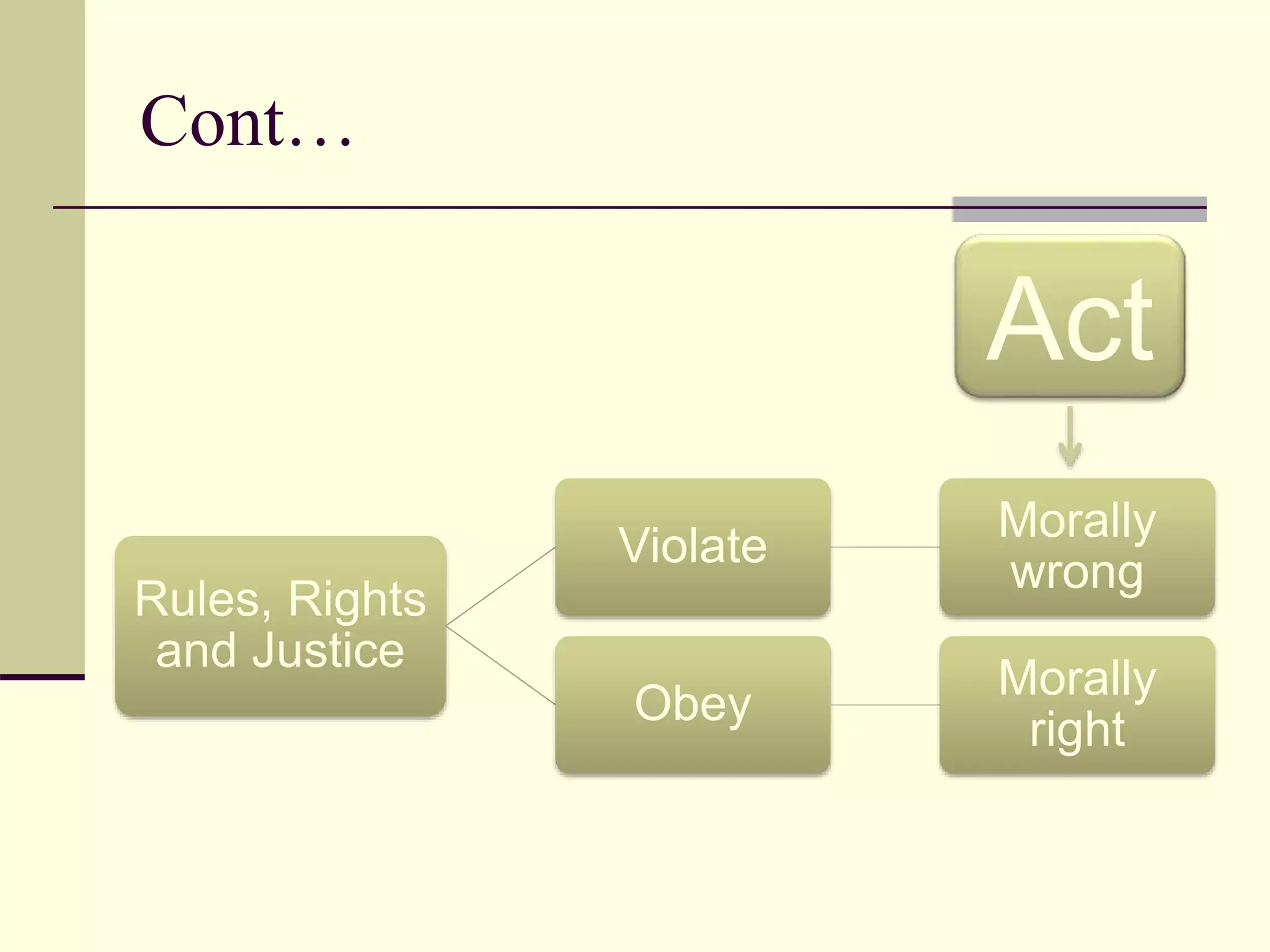 Cont…

Act

Rules, Rights and Justice

Violate

Morally wrong

Obey

Morally right